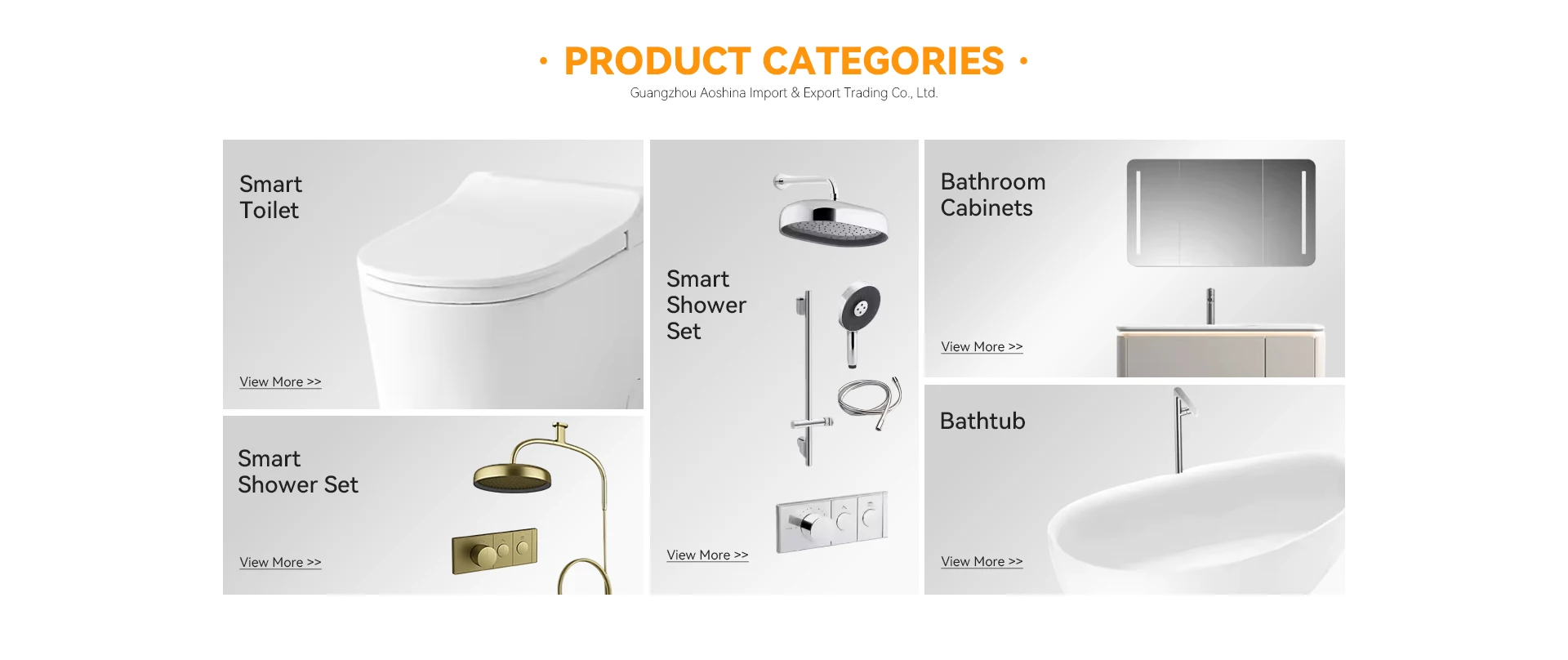 · PRODUCT CATEGORIES ·
Guangzhou Aoshina Import & Export Trading Co., Ltd.

Smart Toilet

View More >>

Smart Shower Set

View More >>

Smart Shower Set

View More >>

Bathroom Cabinets

View More >>

Bathtub

View More >>